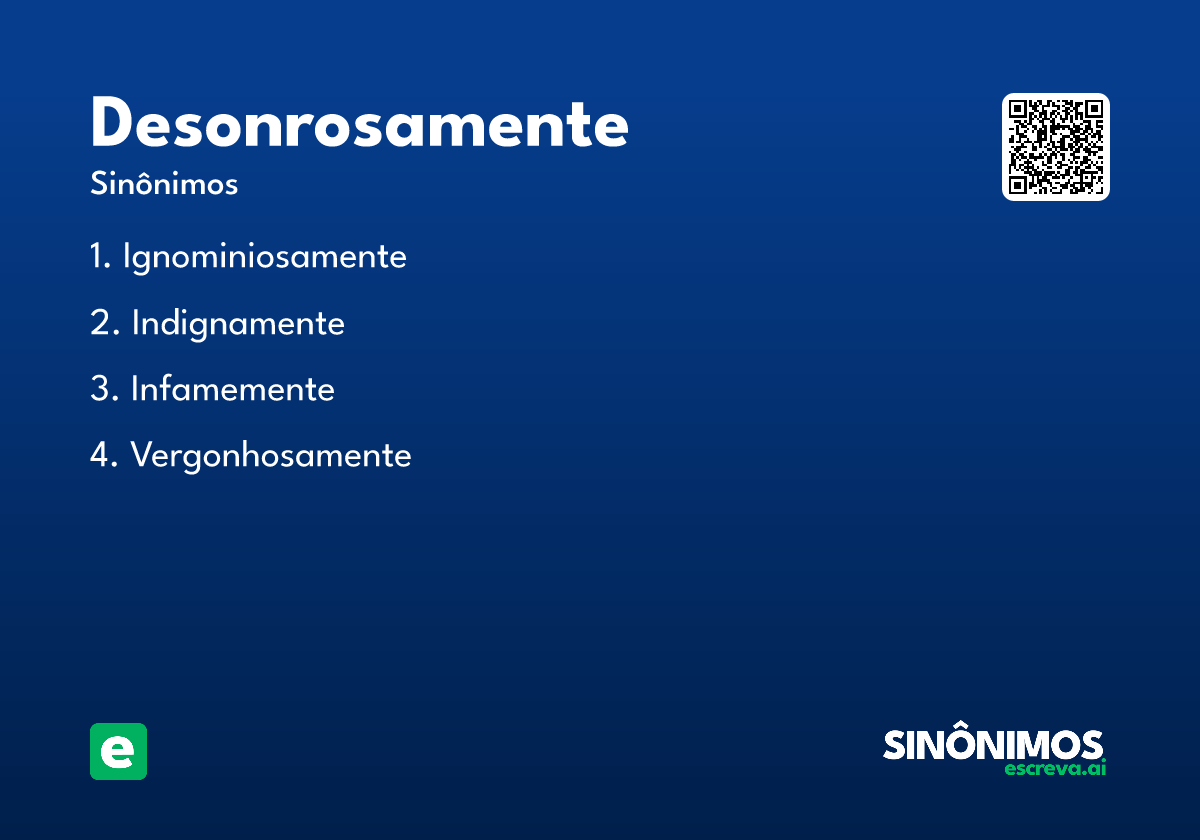 Desonrosamente
Sinônimos

1. Ignominiosamente
2. Indignamente
3. Infamemente
4. Vergonhosamente

e

SINÔNIMOS
escreva.ai